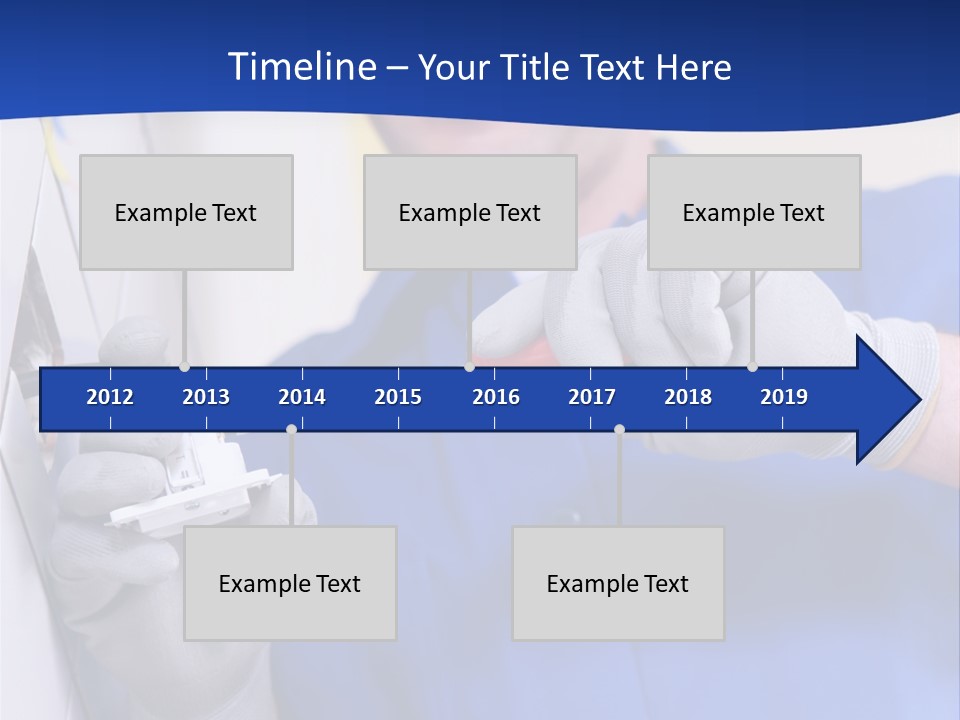 Timeline – Your Title Text Here

Example Text

Example Text

Example Text

2012 2013 2014 2015 2016 2017 2018 2019

Example Text

Example Text